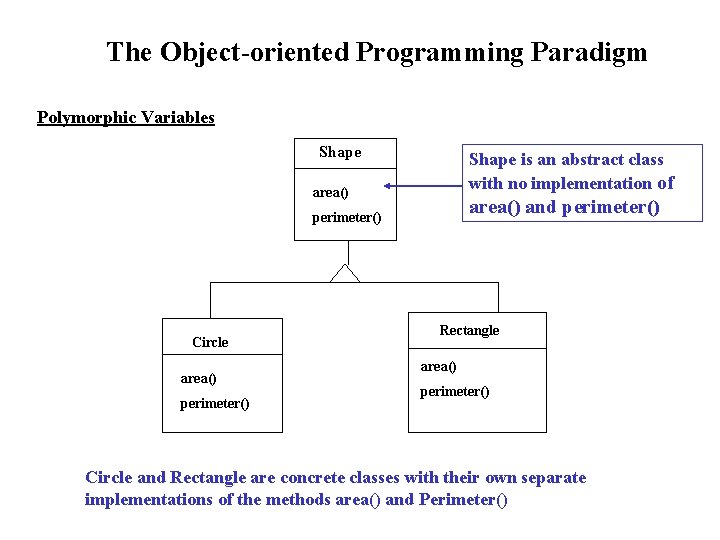 The Object-oriented Programming Paradigm

Polymorphic Variables

Shape

area()

perimeter()

Shape is an abstract class with no implementation of area() and perimeter()

Circle

area()

perimeter()

Rectangle

area()

perimeter()

Circle and Rectangle are concrete classes with their own separate implementations of the methods area() and Perimeter()